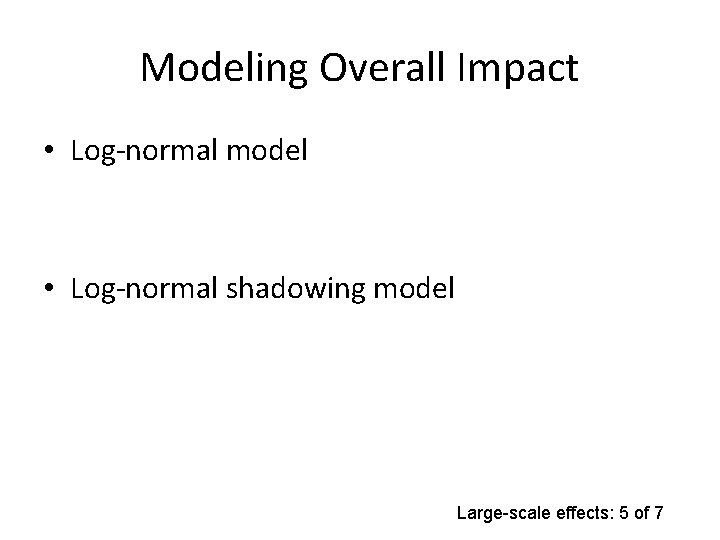 Modeling Overall Impact

• Log-normal model

• Log-normal shadowing model

Large-scale effects: 5 of 7